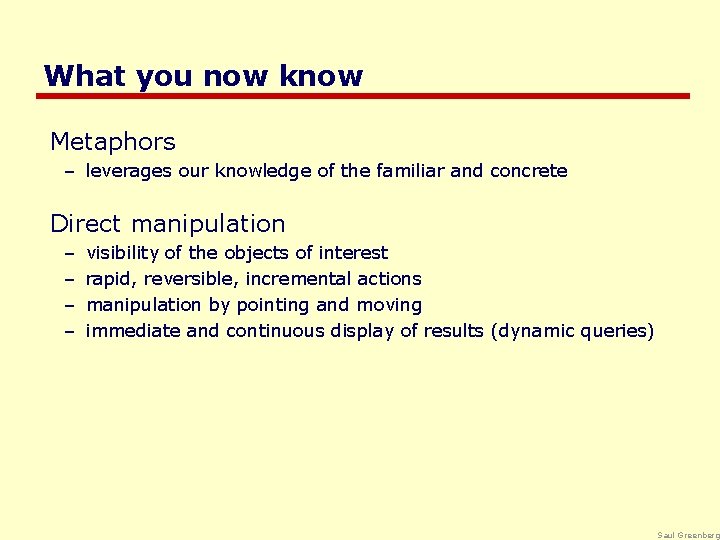 What you now know

Metaphors
– leverages our knowledge of the familiar and concrete

Direct manipulation
– visibility of the objects of interest
– rapid, reversible, incremental actions
– manipulation by pointing and moving
– immediate and continuous display of results (dynamic queries)

Saul Greenberg